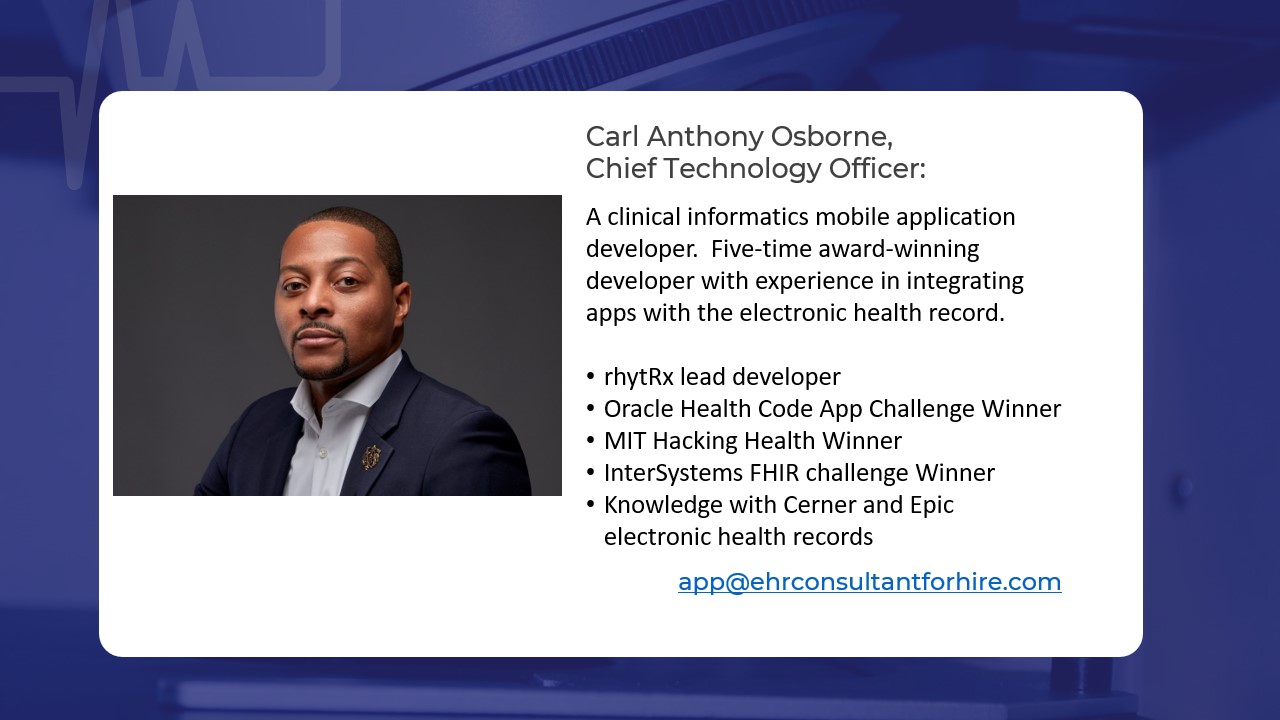 Carl Anthony Osborne,
Chief Technology Officer:

A clinical informatics mobile application developer. Five-time award-winning developer with experience in integrating apps with the electronic health record.

• rhytRx lead developer
• Oracle Health Code App Challenge Winner
• MIT Hacking Health Winner
• InterSystems FHIR challenge Winner
• Knowledge with Cerner and Epic electronic health records

app@ehrconsultantforhire.com